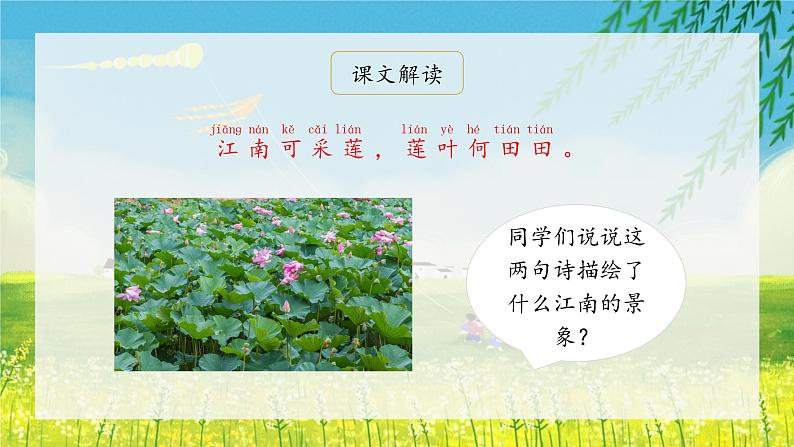 课文解读

jiāng nán kě cǎi lián　lián yè hé tián tián
江南可采莲，莲叶何田田。

同学们说说这两句诗描绘了什么江南的景象？